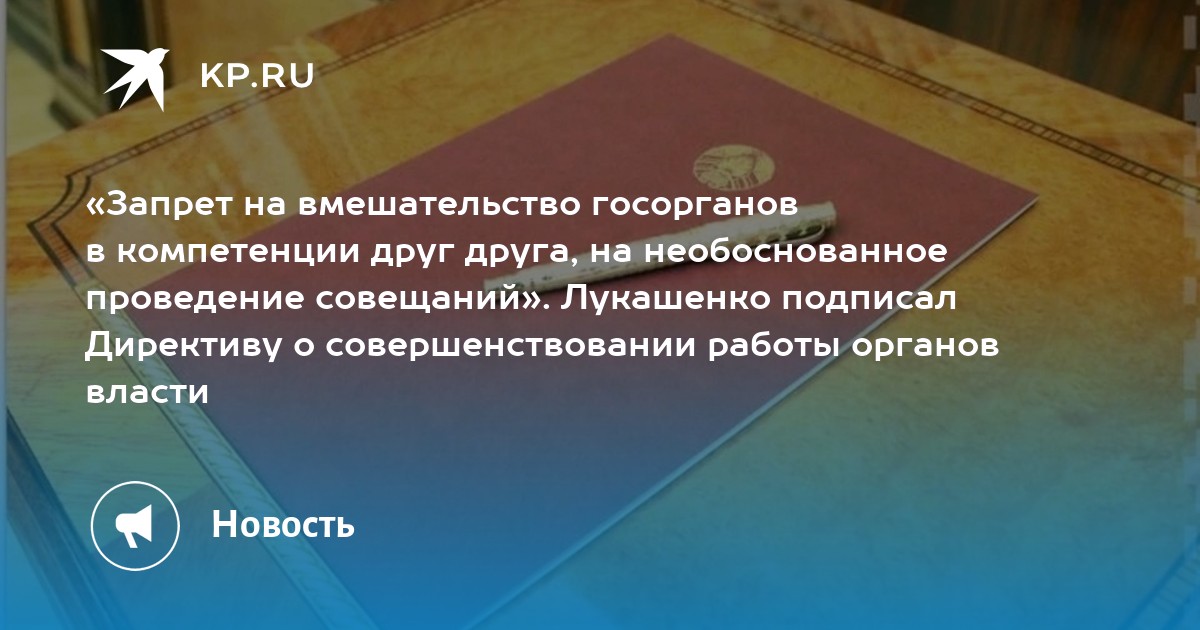 KP.RU

«Запрет на вмешательство госорганов в компетенции друг друга, на необоснованное проведение совещаний». Лукашенко подписал Директиву о совершенствовании работы органов власти

Новость